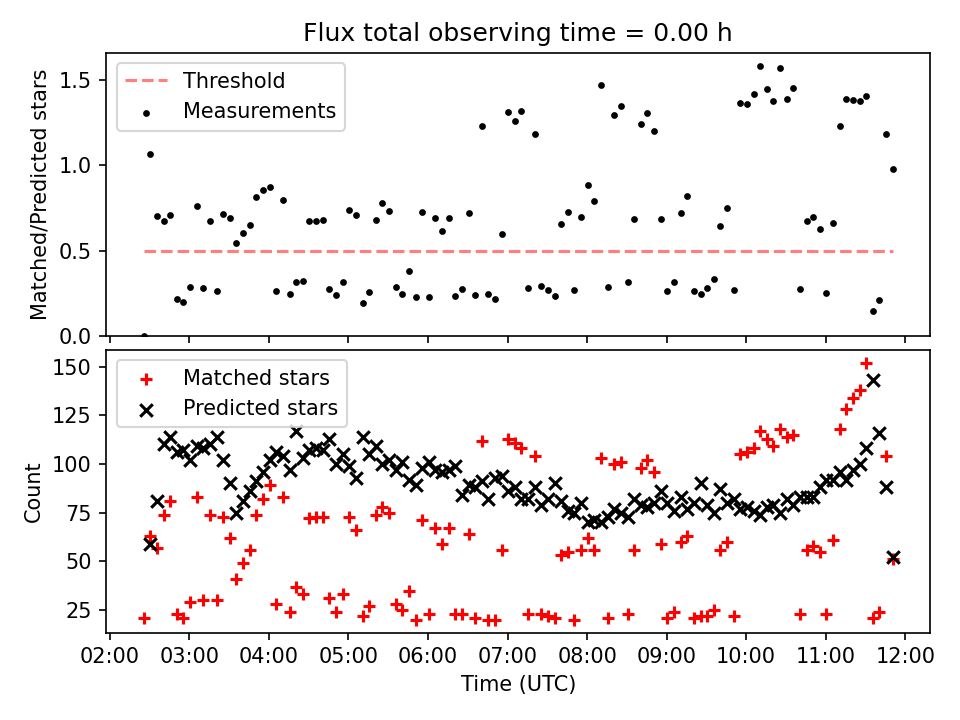 Flux total observing time = 0.00 h

Threshold
Measurements

Matched/Predicted stars

1.5
1.0
0.5
0.0

Matched stars
Predicted stars

Count

150
125
100
75
50
25

02:00 03:00 04:00 05:00 06:00 07:00 08:00 09:00 10:00 11:00 12:00

Time (UTC)